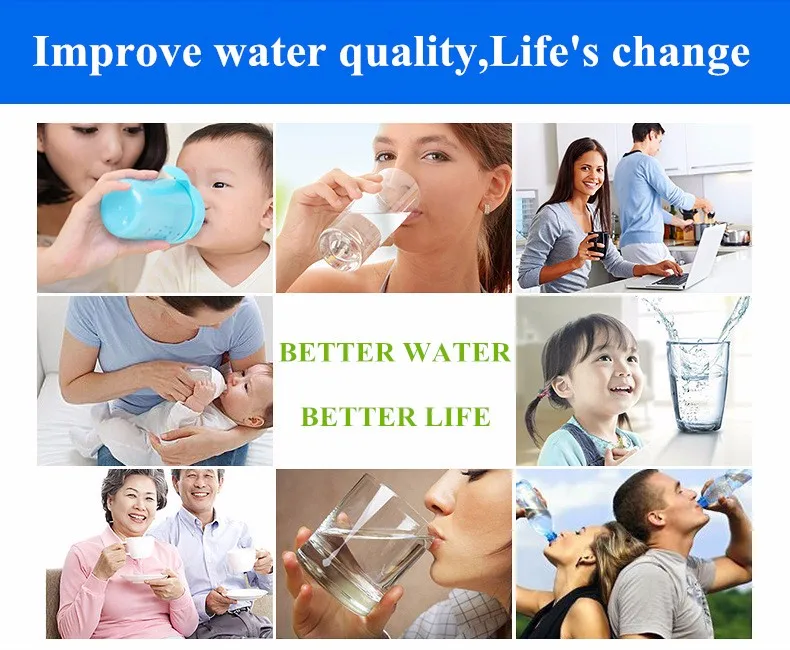 Improve water quality,Life's change

BETTER WATER

BETTER LIFE